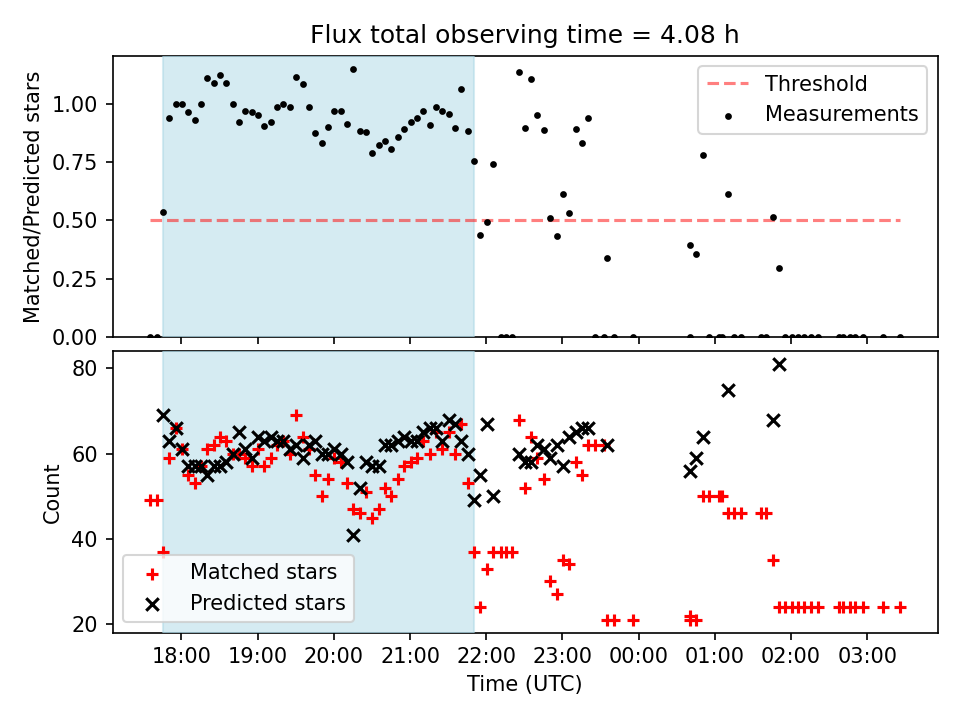 Flux total observing time = 4.08 h

Matched/Predicted stars

1.00
0.75
0.50
0.25
0.00

Threshold
Measurements

Count

80
60
40
20

Matched stars
Predicted stars

18:00 19:00 20:00 21:00 22:00 23:00 00:00 01:00 02:00 03:00

Time (UTC)